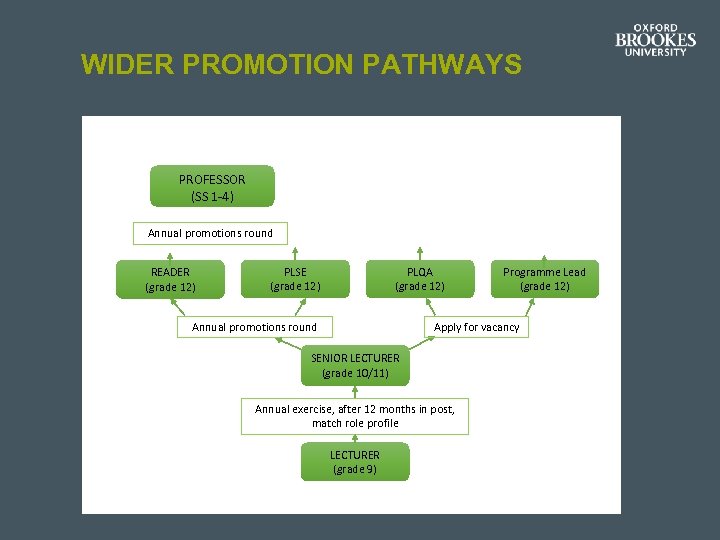 WIDER PROMOTION PATHWAYS

OXFORD BROOKES UNIVERSITY

PROFESSOR
(SS 1-4)

Annual promotions round

READER
(grade 12)

PLSE
(grade 12)

PLQA
(grade 12)

Programme Lead
(grade 12)

Annual promotions round

Apply for vacancy

SENIOR LECTURER
(grade 10/11)

Annual exercise, after 12 months in post, match role profile

LECTURER
(grade 9)